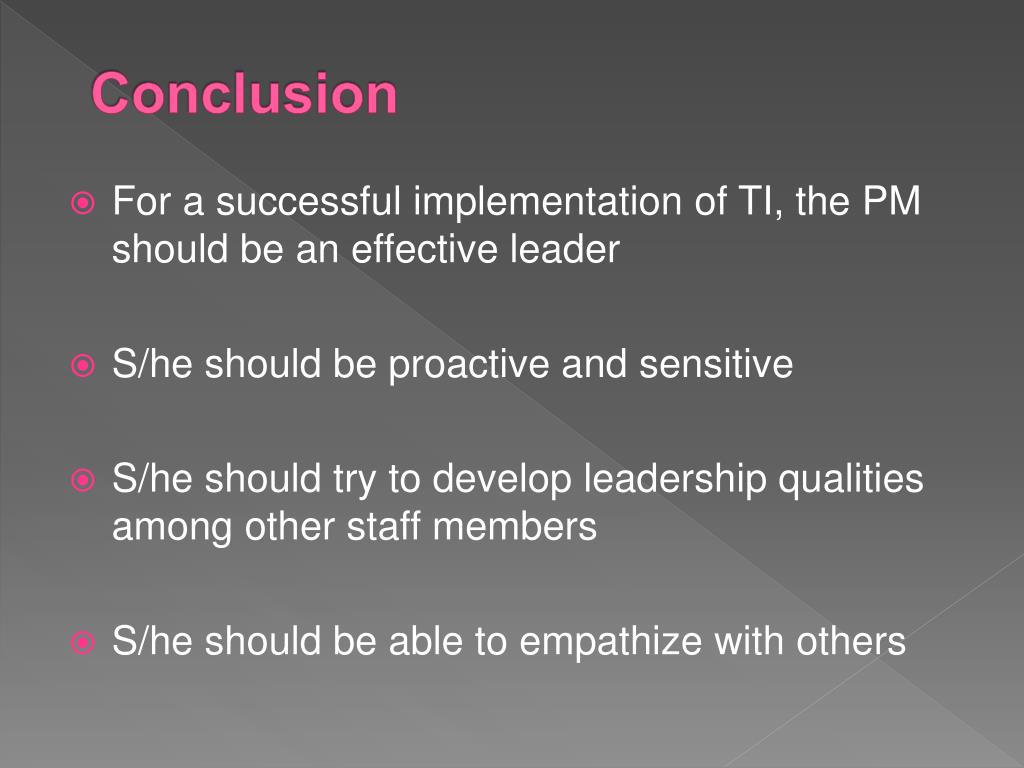 Conclusion

For a successful implementation of TI, the PM should be an effective leader

S/he should be proactive and sensitive

S/he should try to develop leadership qualities among other staff members

S/he should be able to empathize with others